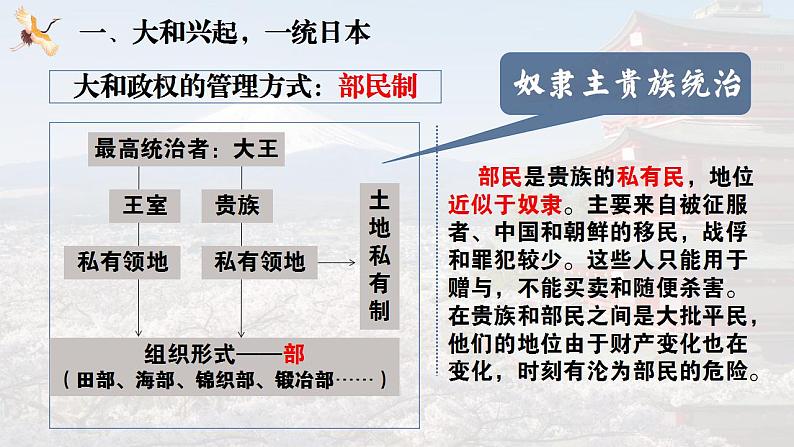 一、大和兴起，一统日本

大和政权的管理方式：部民制

奴隶主贵族统治

最高统治者：大王

王室

贵族

私有领地

私有领地

土地私有制

组织形式——部
（田部、海部、锦织部、锻冶部……）

部民是贵族的私有民，地位近似于奴隶。主要来自被征服者、中国和朝鲜的移民，战俘和罪犯较少。这些人只能用于赠与，不能买卖和随便杀害。在贵族和部民之间是大批平民，他们的地位由于财产变化也在变化，时刻有沦为部民的危险。